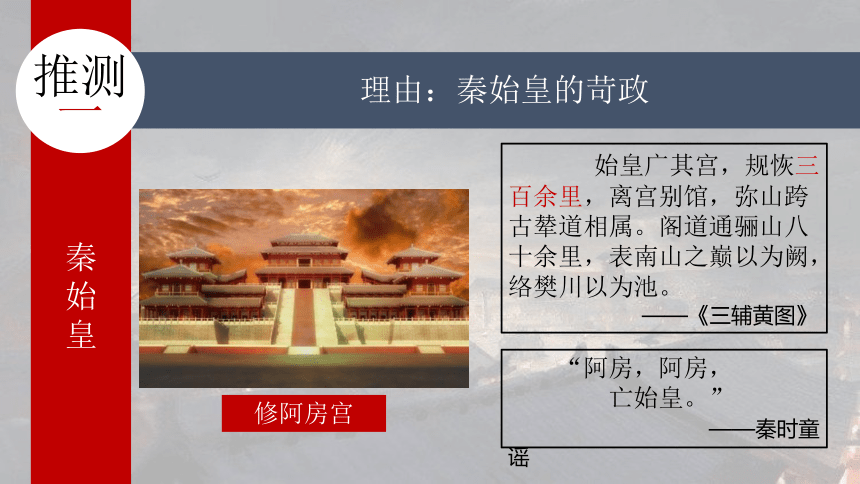 推测一

理由：秦始皇的苛政

秦始皇

修阿房宫

始皇广其宫，规恢三百余里，离宫别馆，弥山跨古辇道相属。阁道通骊山八十余里，表南山之巅以为阙，络樊川以为池。

——《三辅黄图》

“阿房，阿房，亡始皇。”

——秦时童谣